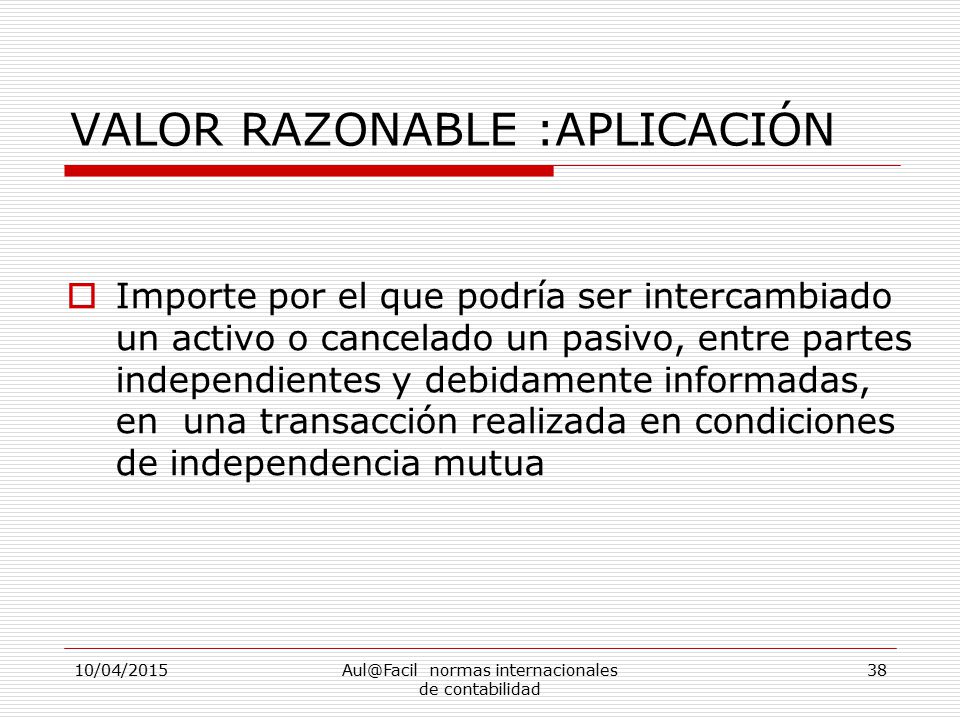 VALOR RAZONABLE :APLICACIÓN

Importe por el que podría ser intercambiado un activo o cancelado un pasivo, entre partes independientes y debidamente informadas, en una transacción realizada en condiciones de independencia mutua

10/04/2015

Aul@Facil normas internacionales de contabilidad

38